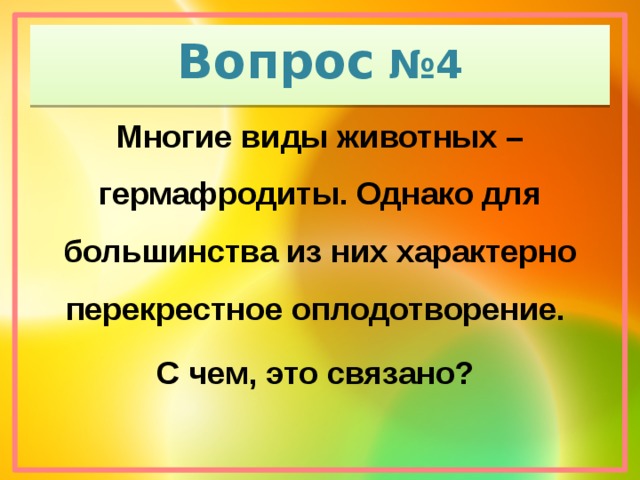 Вопрос №4

Многие виды животных – гермафродиты. Однако для большинства из них характерно перекрестное оплодотворение.

С чем, это связано?